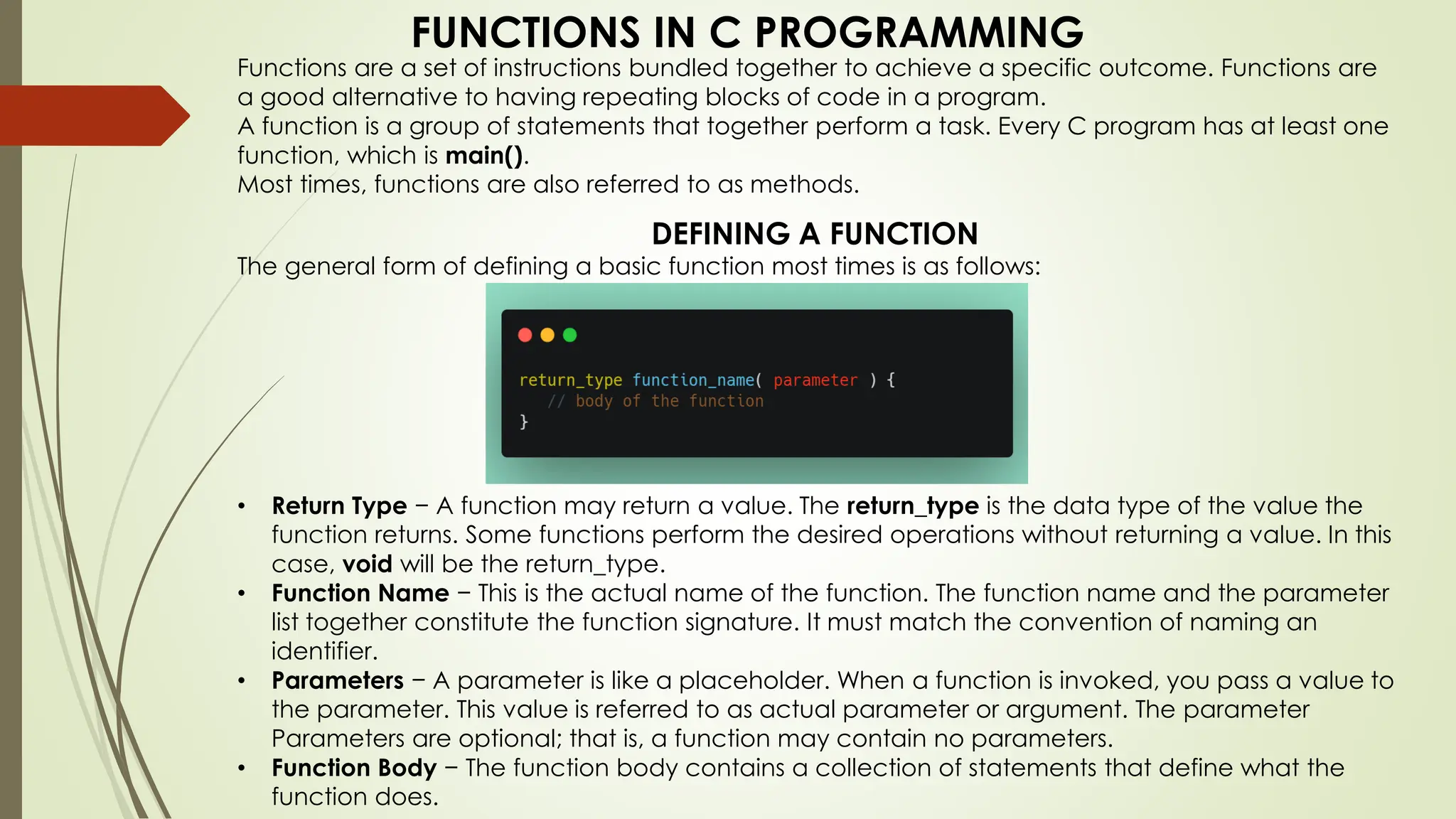 FUNCTIONS IN C PROGRAMMING

Functions are a set of instructions bundled together to achieve a specific outcome. Functions are a good alternative to having repeating blocks of code in a program.
A function is a group of statements that together perform a task. Every C program has at least one function, which is main().
Most times, functions are also referred to as methods.

DEFINING A FUNCTION

The general form of defining a basic function most times is as follows:

return_type function_name( parameter ) {
// body of the function
}

• Return Type – A function may return a value. The return_type is the data type of the value the function returns. Some functions perform the desired operations without returning a value. In this case, void will be the return_type.
• Function Name – This is the actual name of the function. The function name and the parameter list together constitute the function signature. It must match the convention of naming an identifier.
• Parameters – A parameter is like a placeholder. When a function is invoked, you pass a value to the parameter. This value is referred to as actual parameter or argument. The parameter Parameters are optional; that is, a function may contain no parameters.
• Function Body – The function body contains a collection of statements that define what the function does.